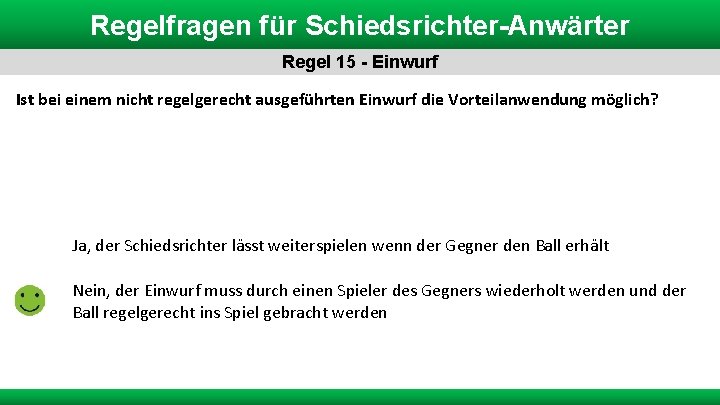 Regelfragen für Schiedsrichter-Anwärter

Regel 15 - Einwurf

Ist bei einem nicht regelgerecht ausgeführten Einwurf die Vorteilanwendung möglich?

Ja, der Schiedsrichter lässt weiterspielen wenn der Gegner den Ball erhält

Nein, der Einwurf muss durch einen Spieler des Gegners wiederholt werden und der Ball regelgerecht ins Spiel gebracht werden